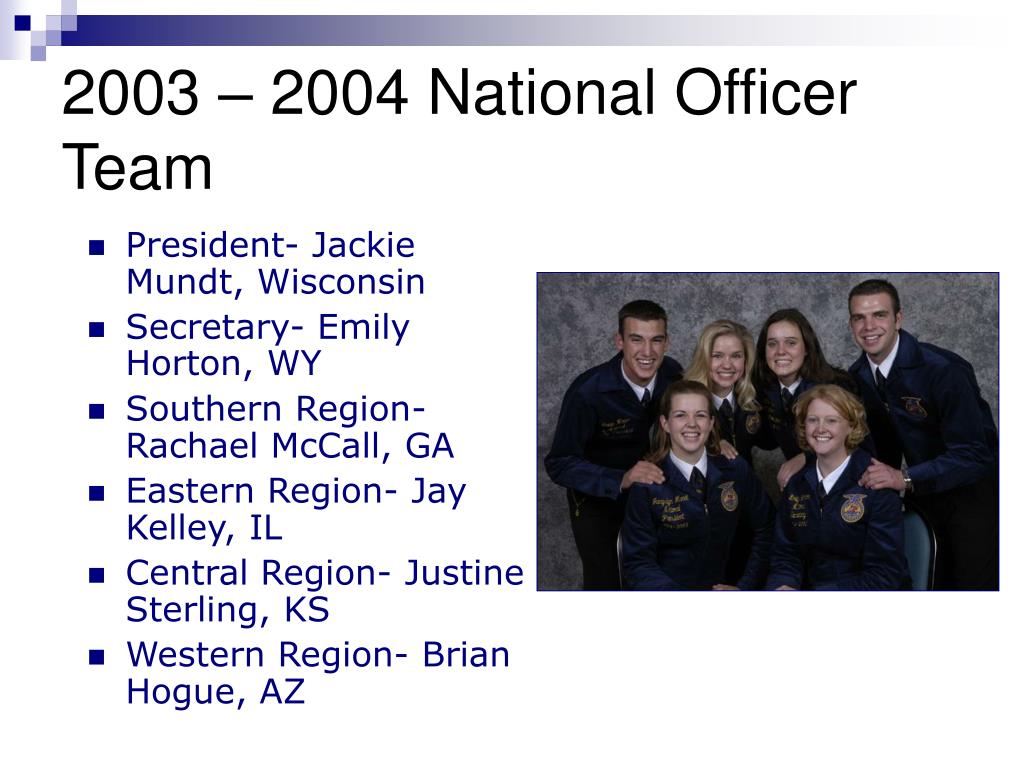 2003 – 2004 National Officer Team

- President- Jackie Mundt, Wisconsin
- Secretary- Emily Horton, WY
- Southern Region- Rachael McCall, GA
- Eastern Region- Jay Kelley, IL
- Central Region- Justine Sterling, KS
- Western Region- Brian Hogue, AZ